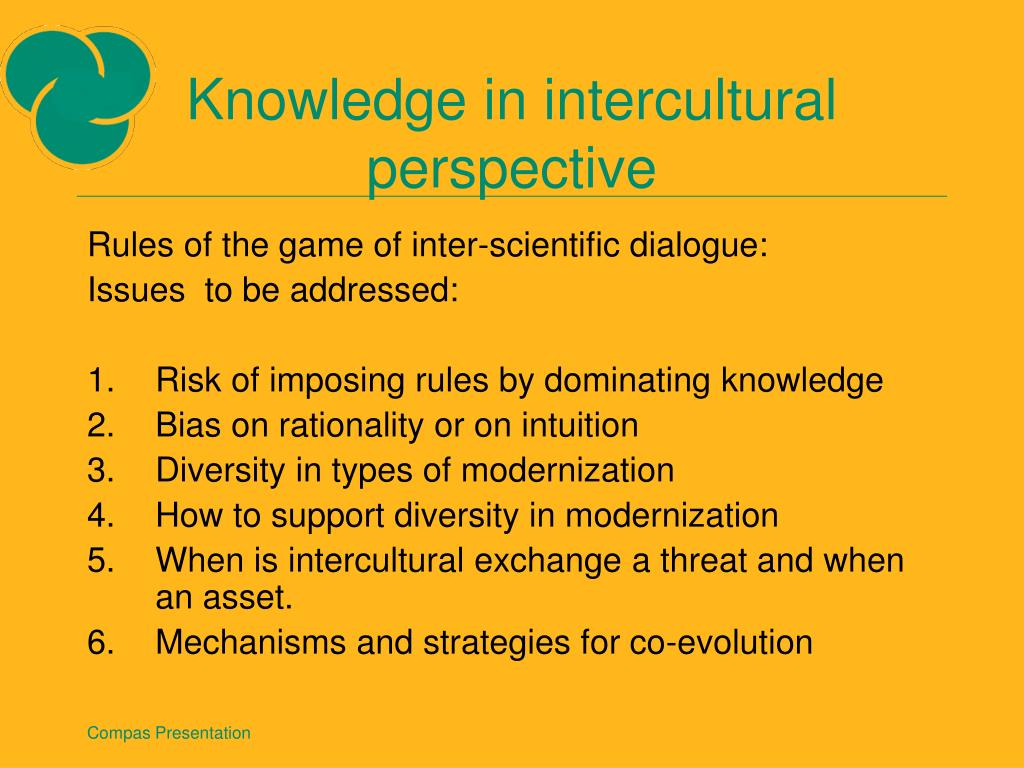 Knowledge in intercultural perspective

Rules of the game of inter-scientific dialogue:
Issues to be addressed:

1. Risk of imposing rules by dominating knowledge
2. Bias on rationality or on intuition
3. Diversity in types of modernization
4. How to support diversity in modernization
5. When is intercultural exchange a threat and when an asset.
6. Mechanisms and strategies for co-evolution

Compas Presentation